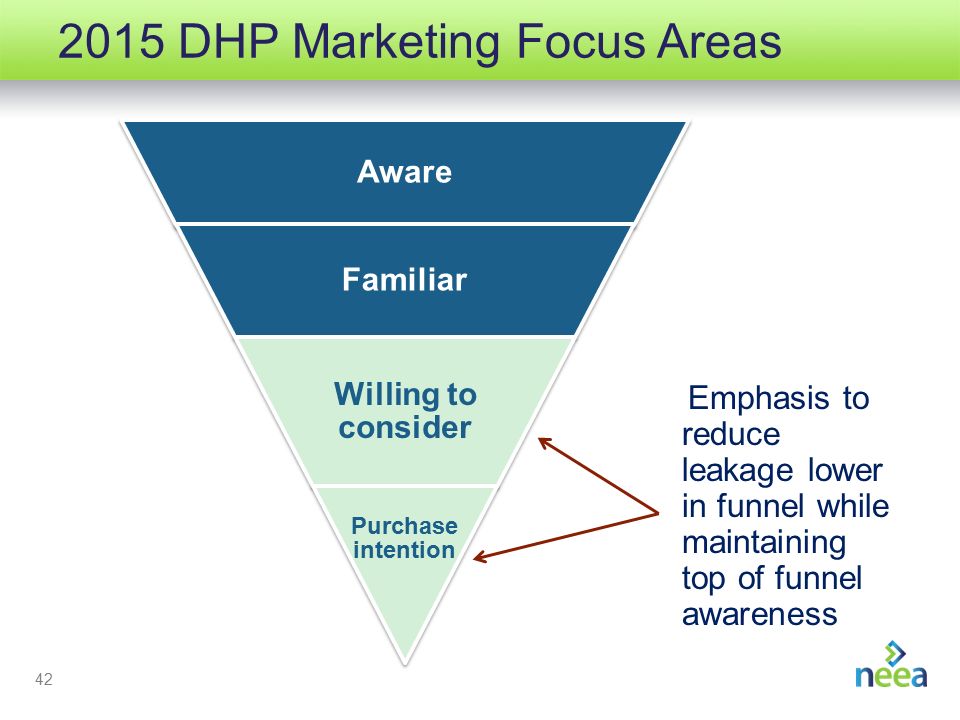 2015 DHP Marketing Focus Areas

Aware

Familiar

Willing to consider

Purchase intention

Emphasis to reduce leakage lower in funnel while maintaining top of funnel awareness

42

neea